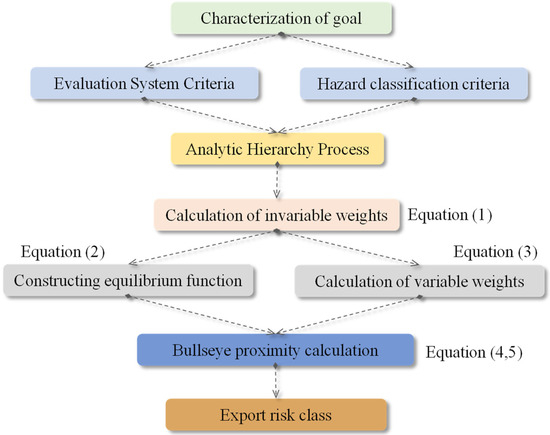 Characterization of goal

Evaluation System Criteria

Hazard classification criteria

Analytic Hierarchy Process

Calculation of invariable weights

Equation (1)

Equation (2)

Equation (3)

Constructing equilibrium function

Calculation of variable weights

Bullseye proximity calculation

Equation (4,5)

Export risk class